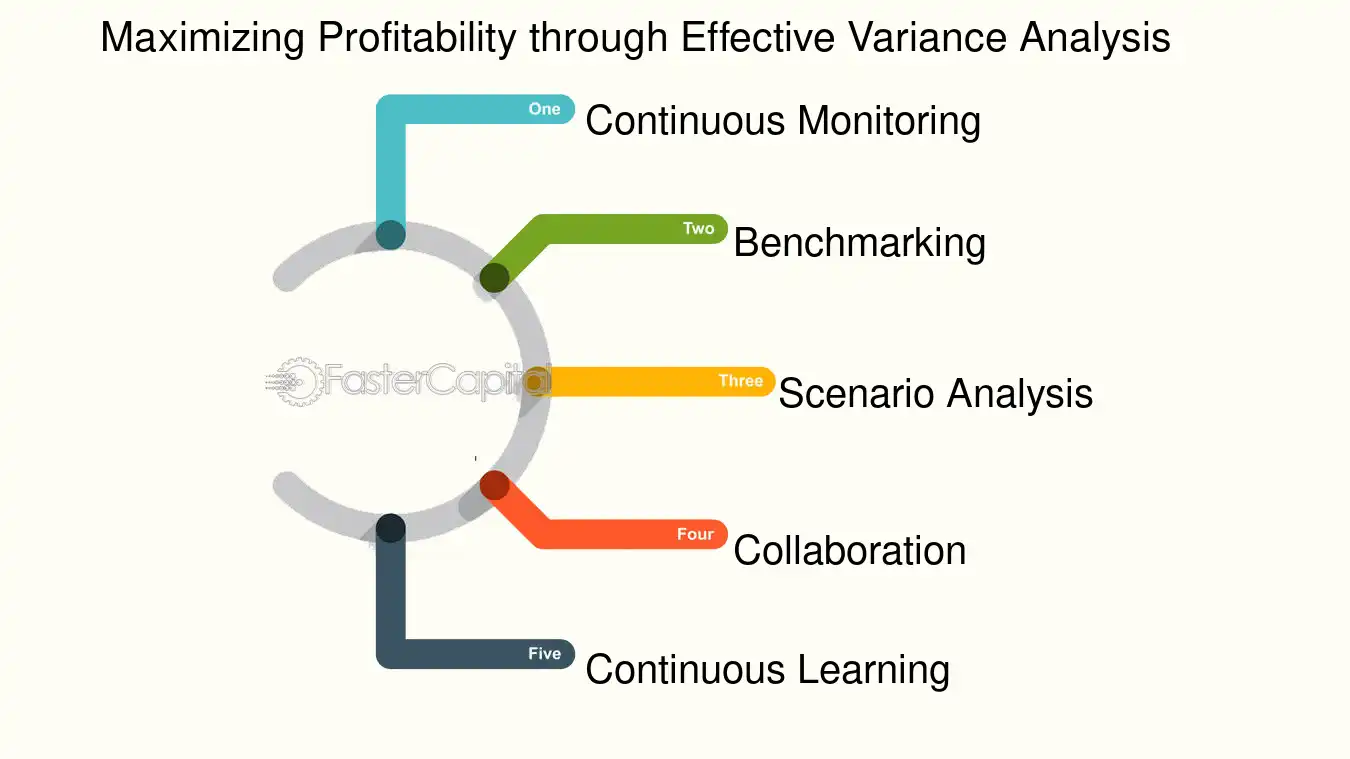 Maximizing Profitability through Effective Variance Analysis

One
Continuous Monitoring

Two
Benchmarking

FasterCapital

Three
Scenario Analysis

Four
Collaboration

Five
Continuous Learning